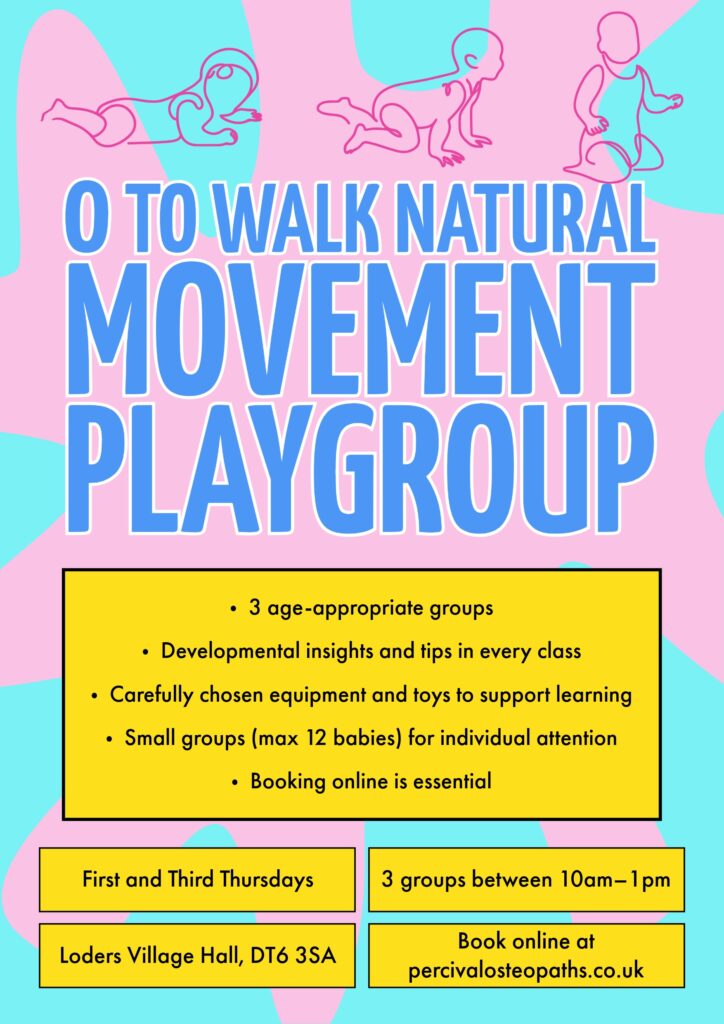 0 TO WALK NATURAL
MOVEMENT
PLAYGROUP

• 3 age-appropriate groups
• Developmental insights and tips in every class
• Carefully chosen equipment and toys to support learning
• Small groups (max 12 babies) for individual attention
• Booking online is essential

First and Third Thursdays

3 groups between 10am–1pm

Loders Village Hall, DT6 3SA

Book online at percivalosteopaths.co.uk